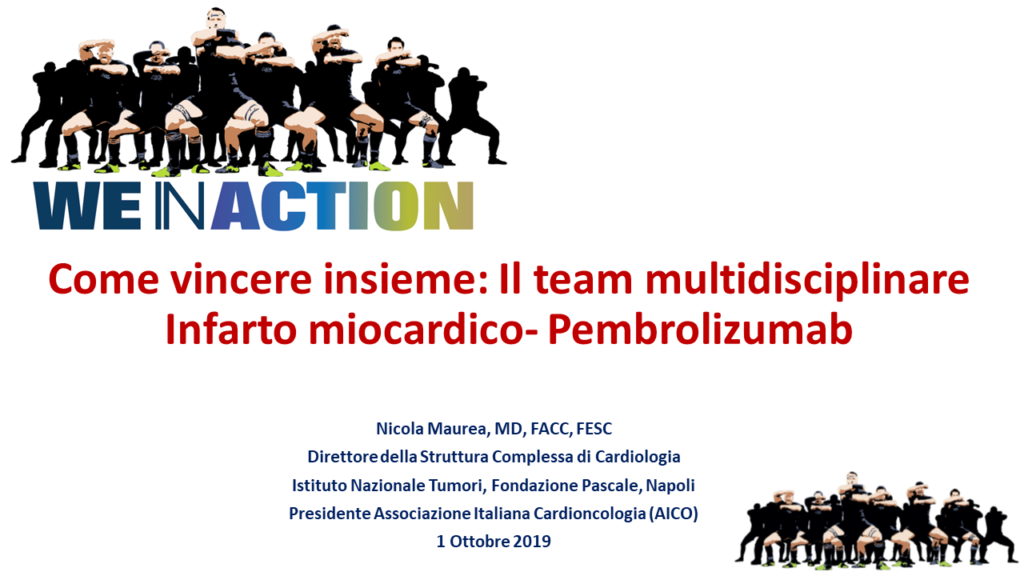 WE IN ACTION

Come vincere insieme: Il team multidisciplinare
Infarto miocardico- Pembrolizumab

Nicola Maurea, MD, FACC, FESC
Direttore della Struttura Complessa di Cardiologia
Istituto Nazionale Tumori, Fondazione Pascale, Napoli
Presidente Associazione Italiana Cardioncologia (AICO)
1 Ottobre 2019